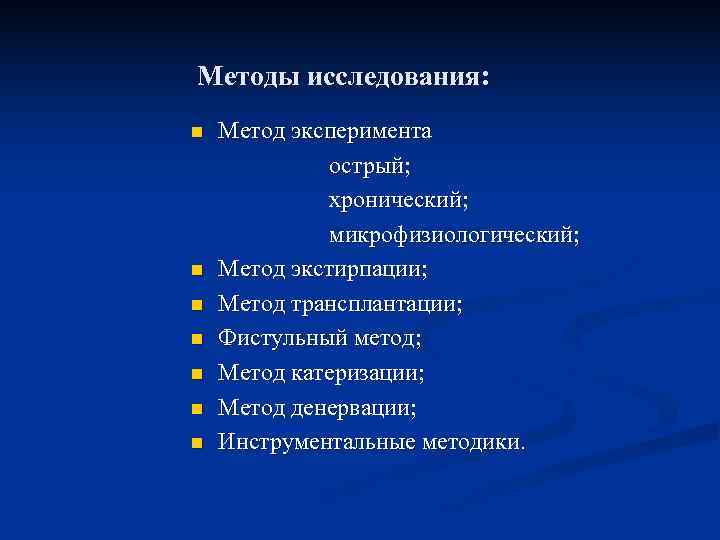 Методы исследования:

- Метод эксперимента
 острый;
 хронический;
 микрофизиологический;
- Метод экстирпации;
- Метод трансплантации;
- Фистульный метод;
- Метод катеризации;
- Метод денервации;
- Инструментальные методики.